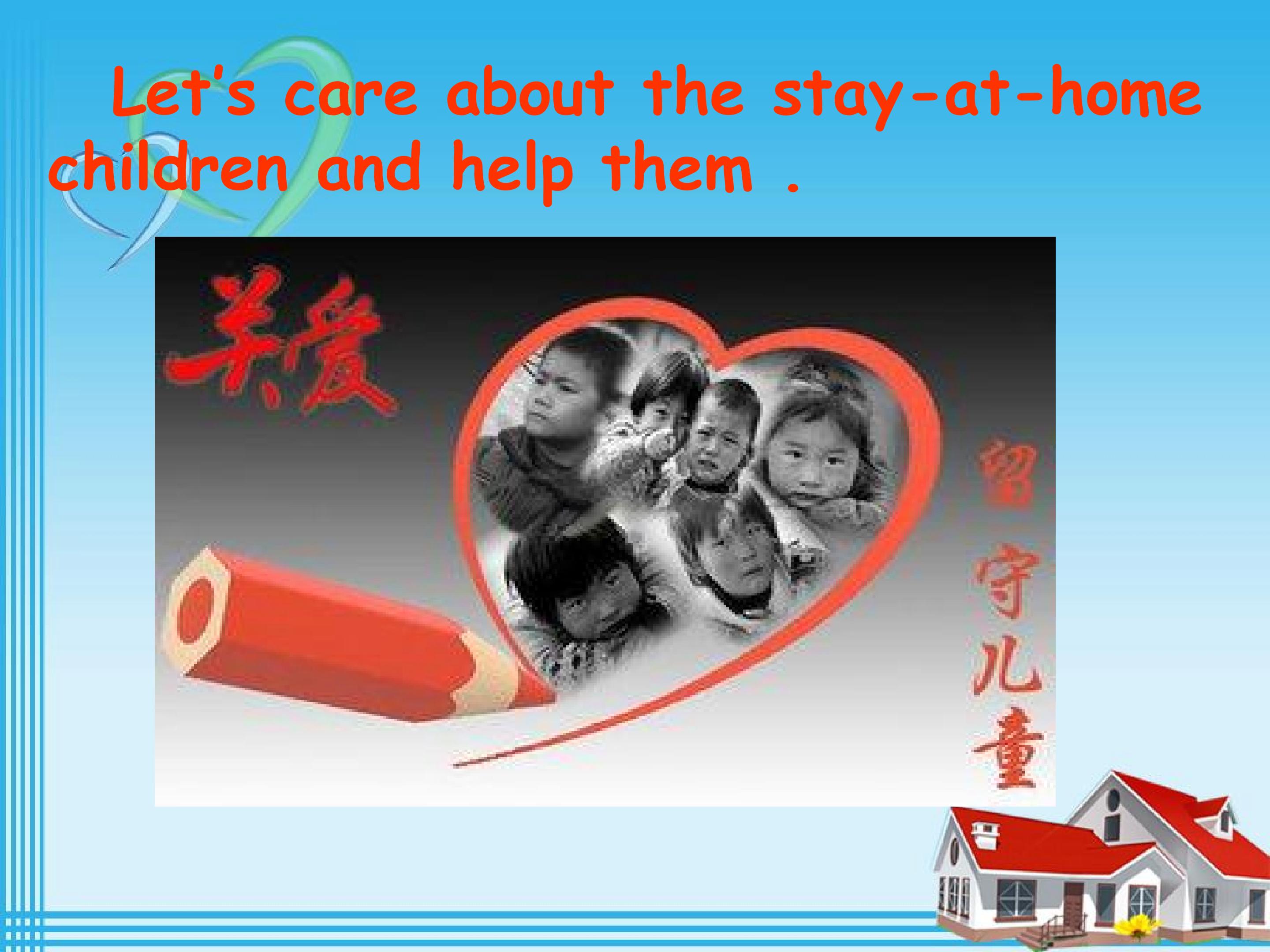 Let's care about the stay-at-home children and help them .

关爱

留守儿童